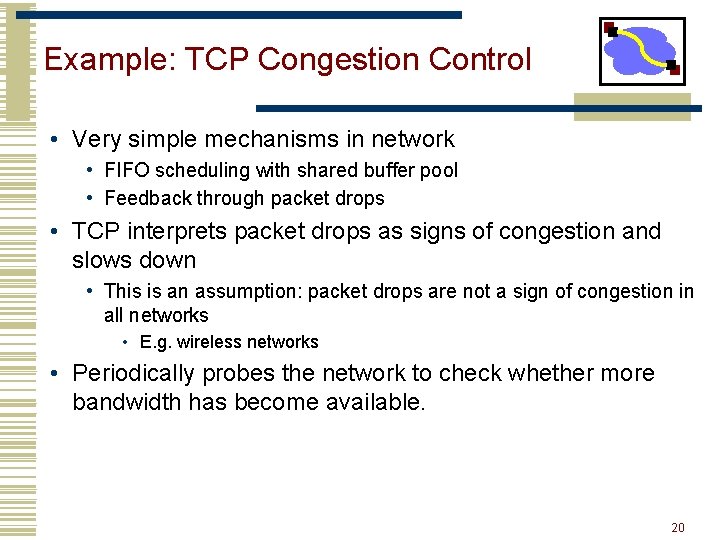 Example: TCP Congestion Control

• Very simple mechanisms in network
  • FIFO scheduling with shared buffer pool
  • Feedback through packet drops
• TCP interprets packet drops as signs of congestion and slows down
  • This is an assumption: packet drops are not a sign of congestion in all networks
    • E.g. wireless networks
• Periodically probes the network to check whether more bandwidth has become available.

20